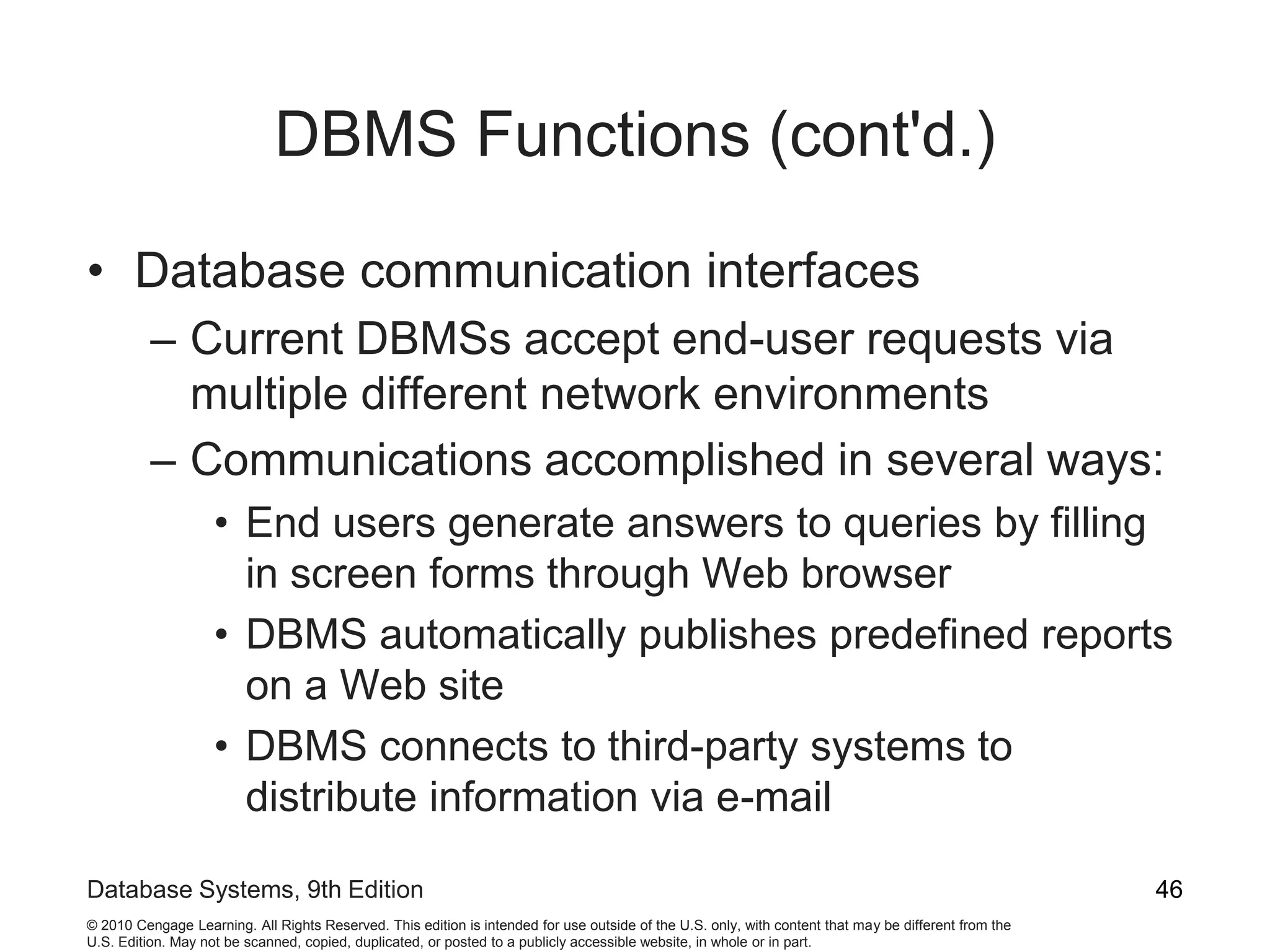 DBMS Functions (cont'd.)

• Database communication interfaces
  – Current DBMSs accept end-user requests via multiple different network environments
  – Communications accomplished in several ways:
    • End users generate answers to queries by filling in screen forms through Web browser
    • DBMS automatically publishes predefined reports on a Web site
    • DBMS connects to third-party systems to distribute information via e-mail

Database Systems, 9th Edition

46

© 2010 Cengage Learning. All Rights Reserved. This edition is intended for use outside of the U.S. only, with content that may be different from the U.S. Edition. May not be scanned, copied, duplicated, or posted to a publicly accessible website, in whole or in part.